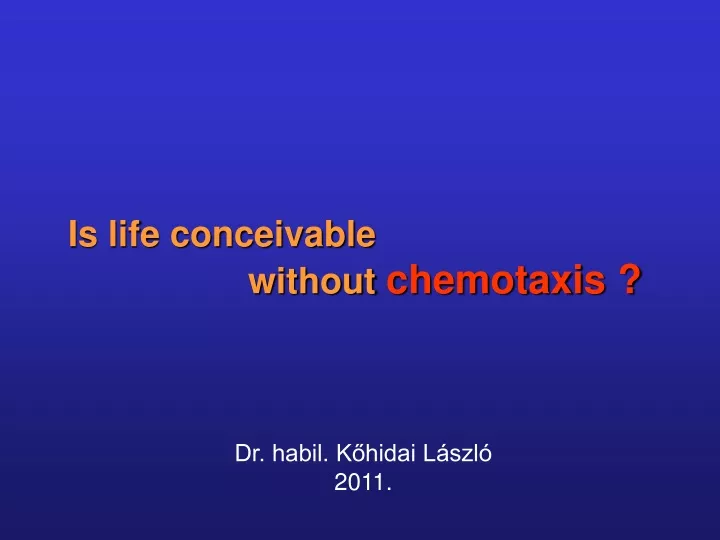 Is life conceivable
without chemotaxis ?

Dr. habil. Kőhidai László
2011.